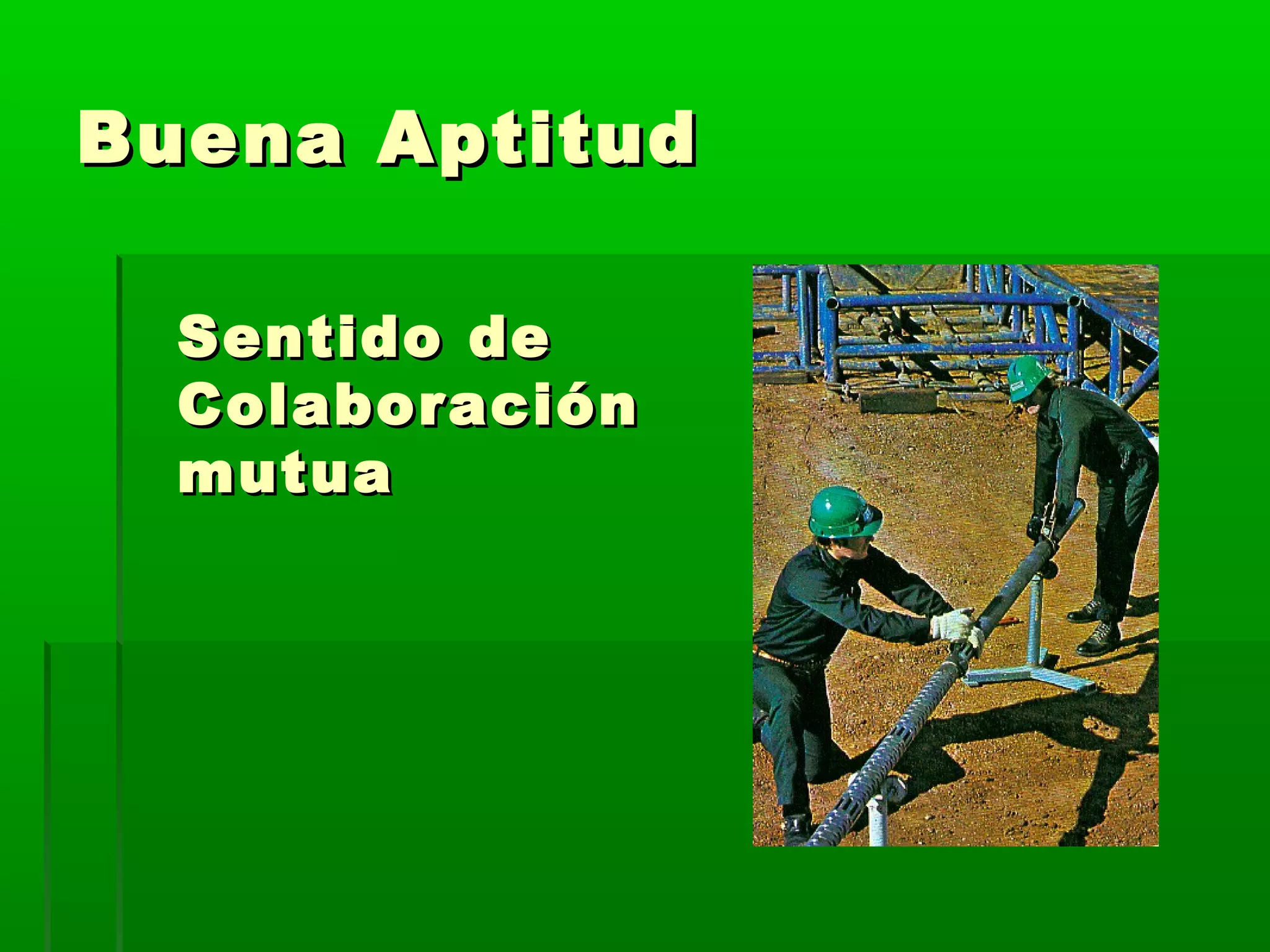 Buena Aptitud

Sentido de Colaboración mutua